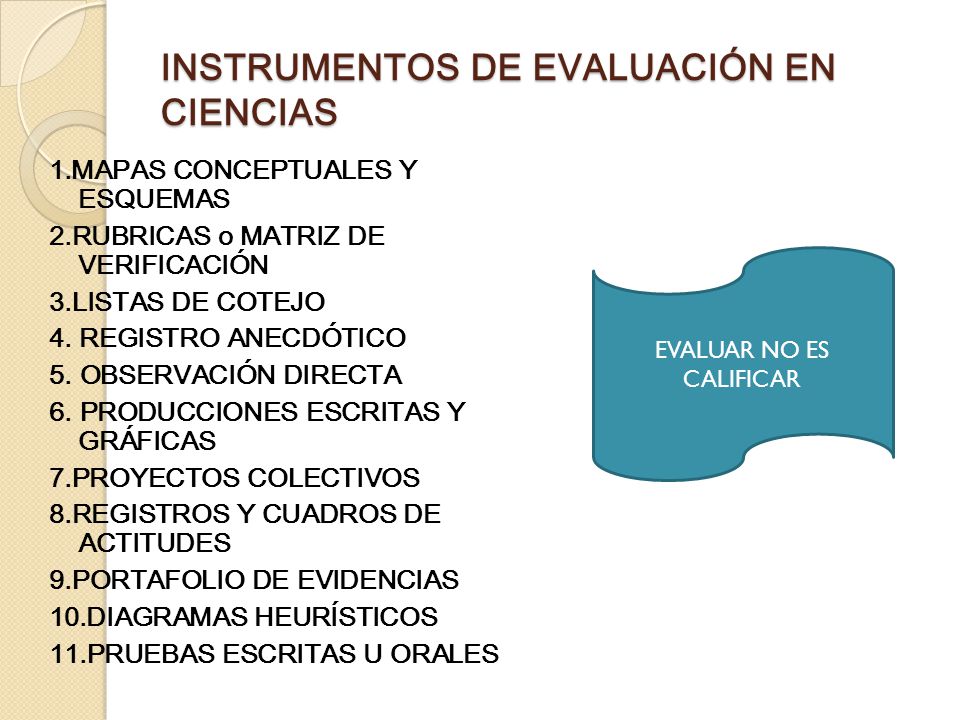 INSTRUMENTOS DE EVALUACIÓN EN CIENCIAS

1.MAPAS CONCEPTUALES Y ESQUEMAS
2.RUBRICAS o MATRIZ DE VERIFICACIÓN
3.LISTAS DE COTEJO
4. REGISTRO ANECDÓTICO
5. OBSERVACIÓN DIRECTA
6. PRODUCCIONES ESCRITAS Y GRÁFICAS
7.PROYECTOS COLECTIVOS
8.REGISTROS Y CUADROS DE ACTITUDES
9.PORTAFOLIO DE EVIDENCIAS
10.DIAGRAMAS HEURÍSTICOS
11.PRUEBAS ESCRITAS U ORALES

EVALUAR NO ES CALIFICAR